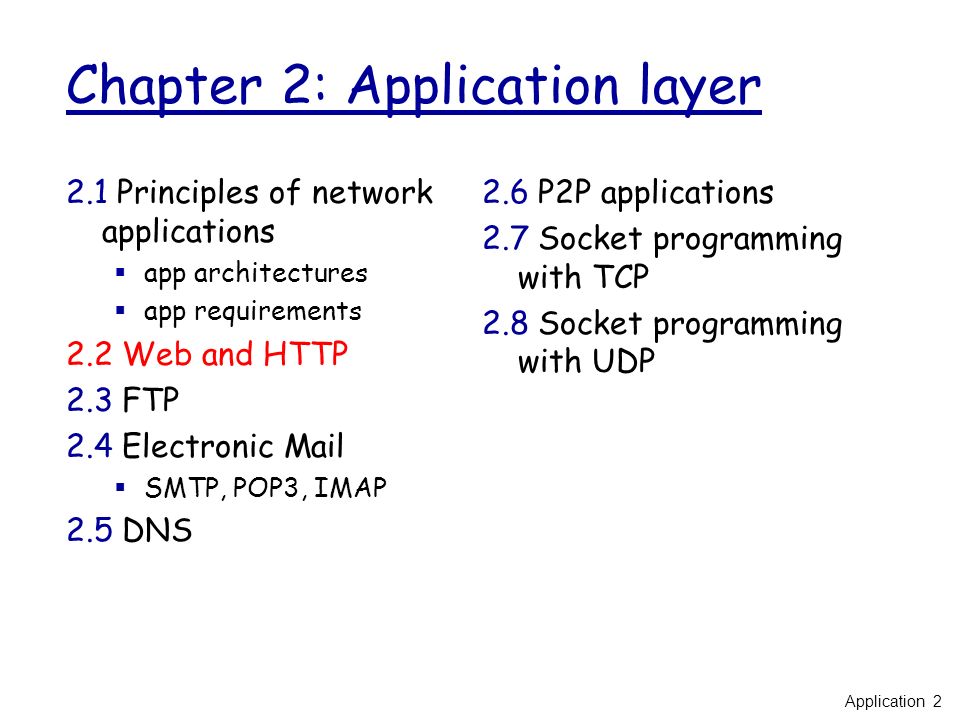 Chapter 2: Application layer

2.1 Principles of network applications
- app architectures
- app requirements

2.2 Web and HTTP

2.3 FTP

2.4 Electronic Mail
- SMTP, POP3, IMAP

2.5 DNS

2.6 P2P applications

2.7 Socket programming with TCP

2.8 Socket programming with UDP

Application 2